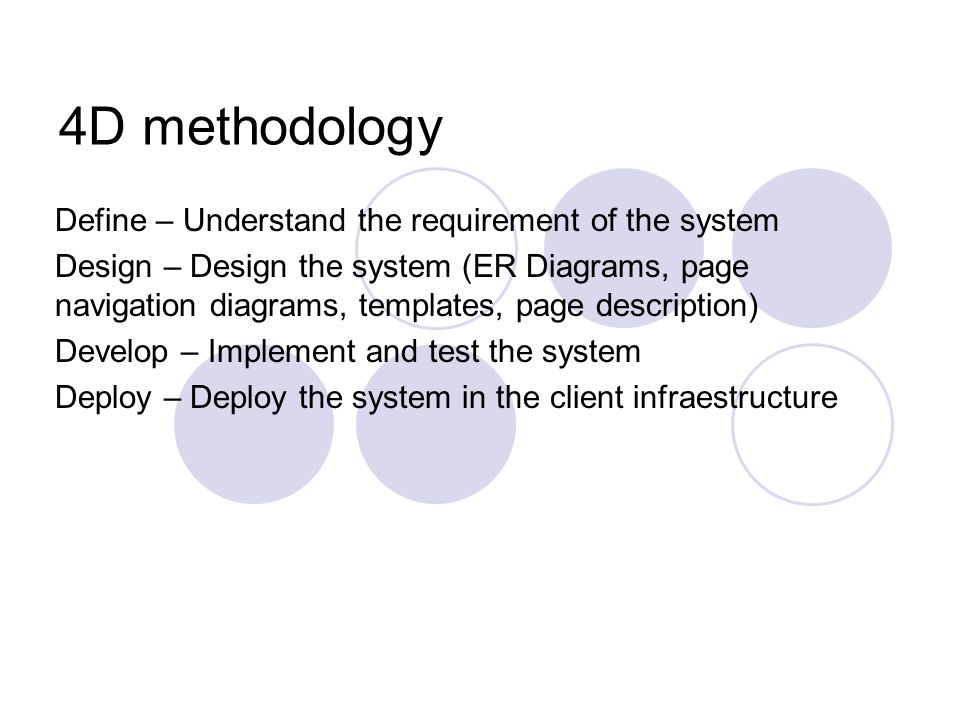 4D methodology

Define – Understand the requirement of the system

Design – Design the system (ER Diagrams, page navigation diagrams, templates, page description)

Develop – Implement and test the system

Deploy – Deploy the system in the client infraestructure